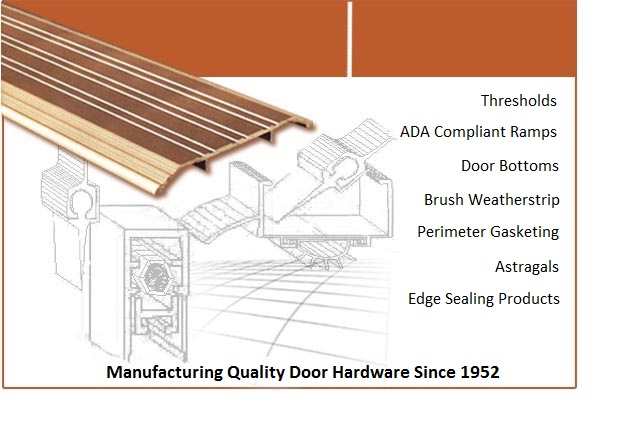 Thresholds

ADA Compliant Ramps

Door Bottoms

Brush Weatherstrip

Perimeter Gasketing

Astragals

Edge Sealing Products

Manufacturing Quality Door Hardware Since 1952